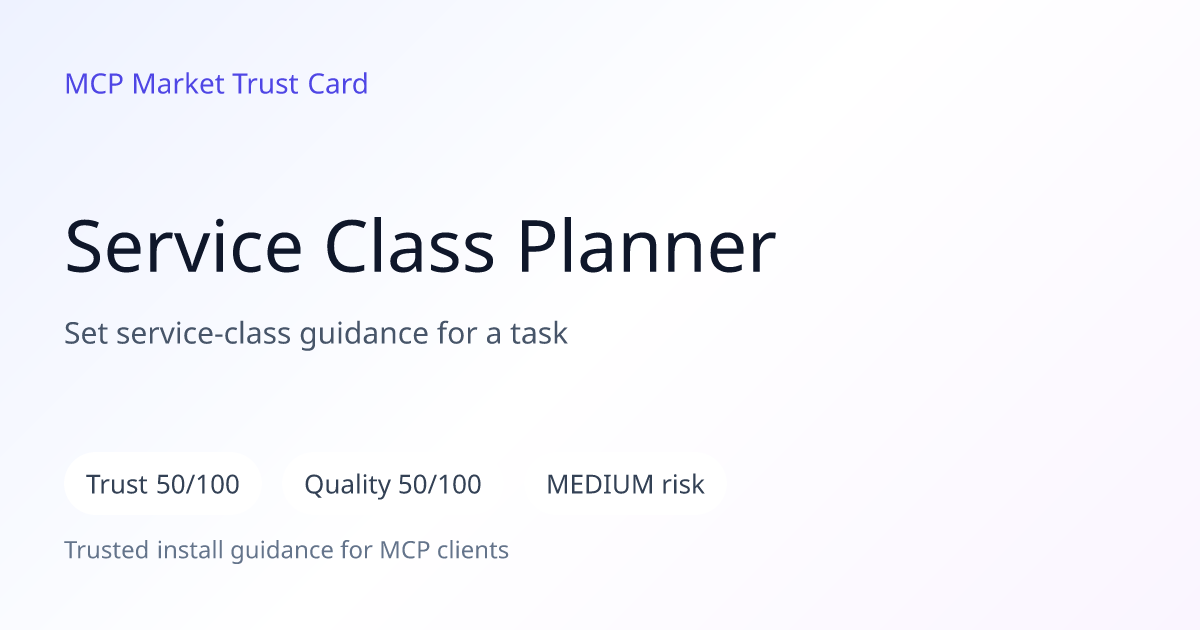 MCP Market Trust Card

Service Class Planner

Set service-class guidance for a task

Trust 50/100

Quality 50/100

MEDIUM risk

Trusted install guidance for MCP clients